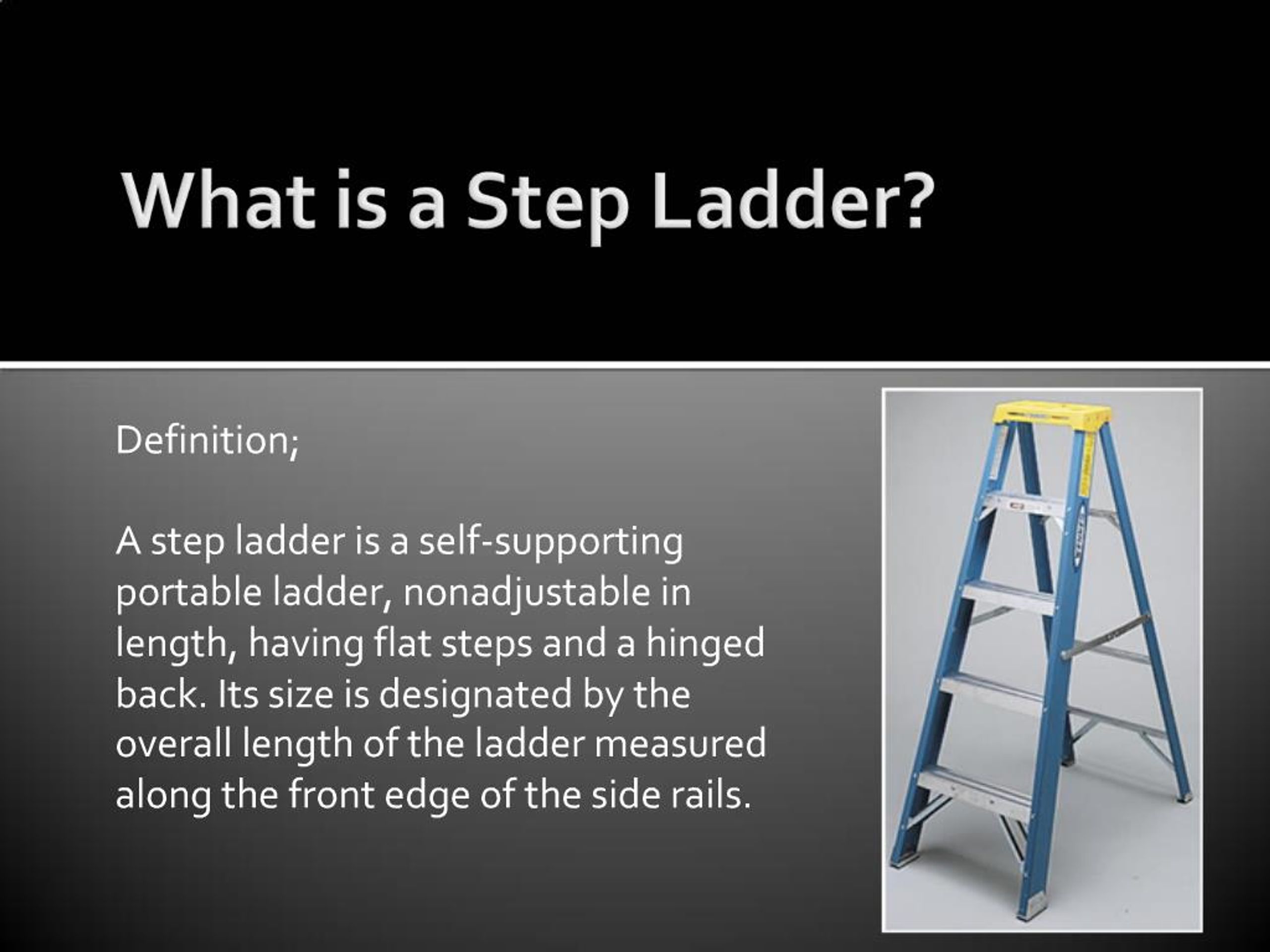 What is a Step Ladder?

Definition;

A step ladder is a self-supporting portable ladder, nonadjustable in length, having flat steps and a hinged back. Its size is designated by the overall length of the ladder measured along the front edge of the side rails.